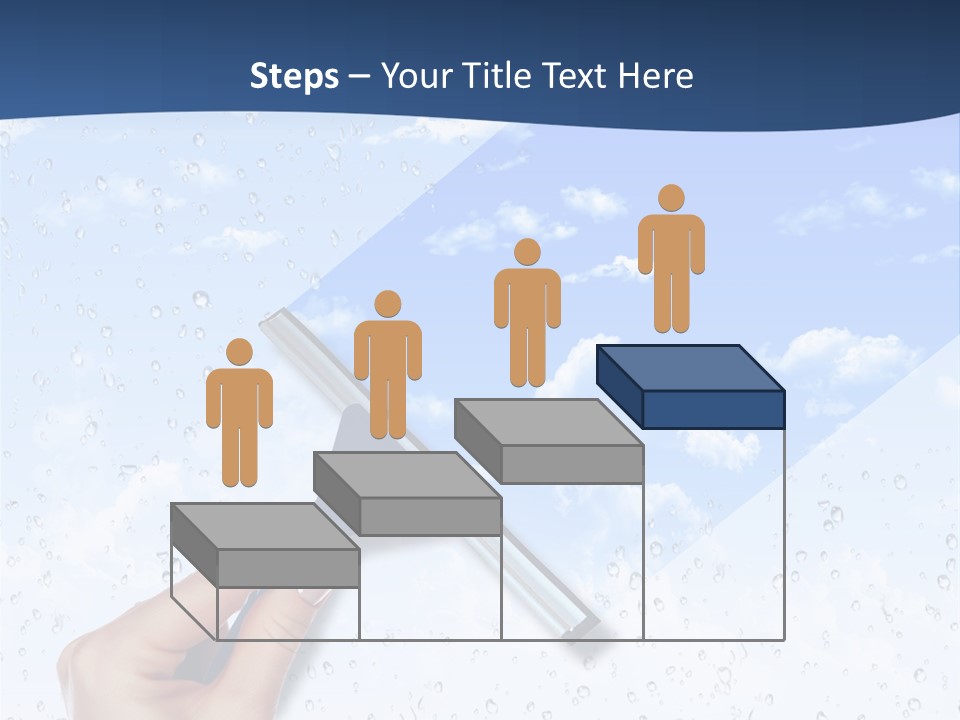 Steps – Your Title Text Here